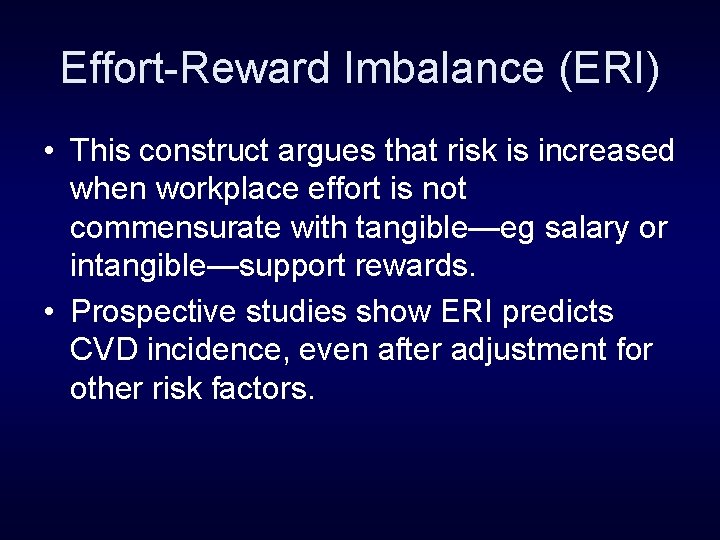 Effort-Reward Imbalance (ERI)

• This construct argues that risk is increased when workplace effort is not commensurate with tangible—eg salary or intangible—support rewards.

• Prospective studies show ERI predicts CVD incidence, even after adjustment for other risk factors.